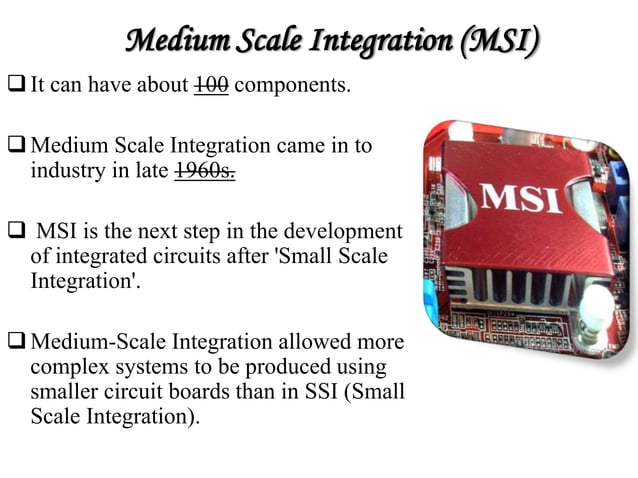 Medium Scale Integration (MSI)

❑ It can have about 100 components.

❑ Medium Scale Integration came in to industry in late 1960s.

❑ MSI is the next step in the development of integrated circuits after 'Small Scale Integration'.

❑ Medium-Scale Integration allowed more complex systems to be produced using smaller circuit boards than in SSI (Small Scale Integration).

MSI